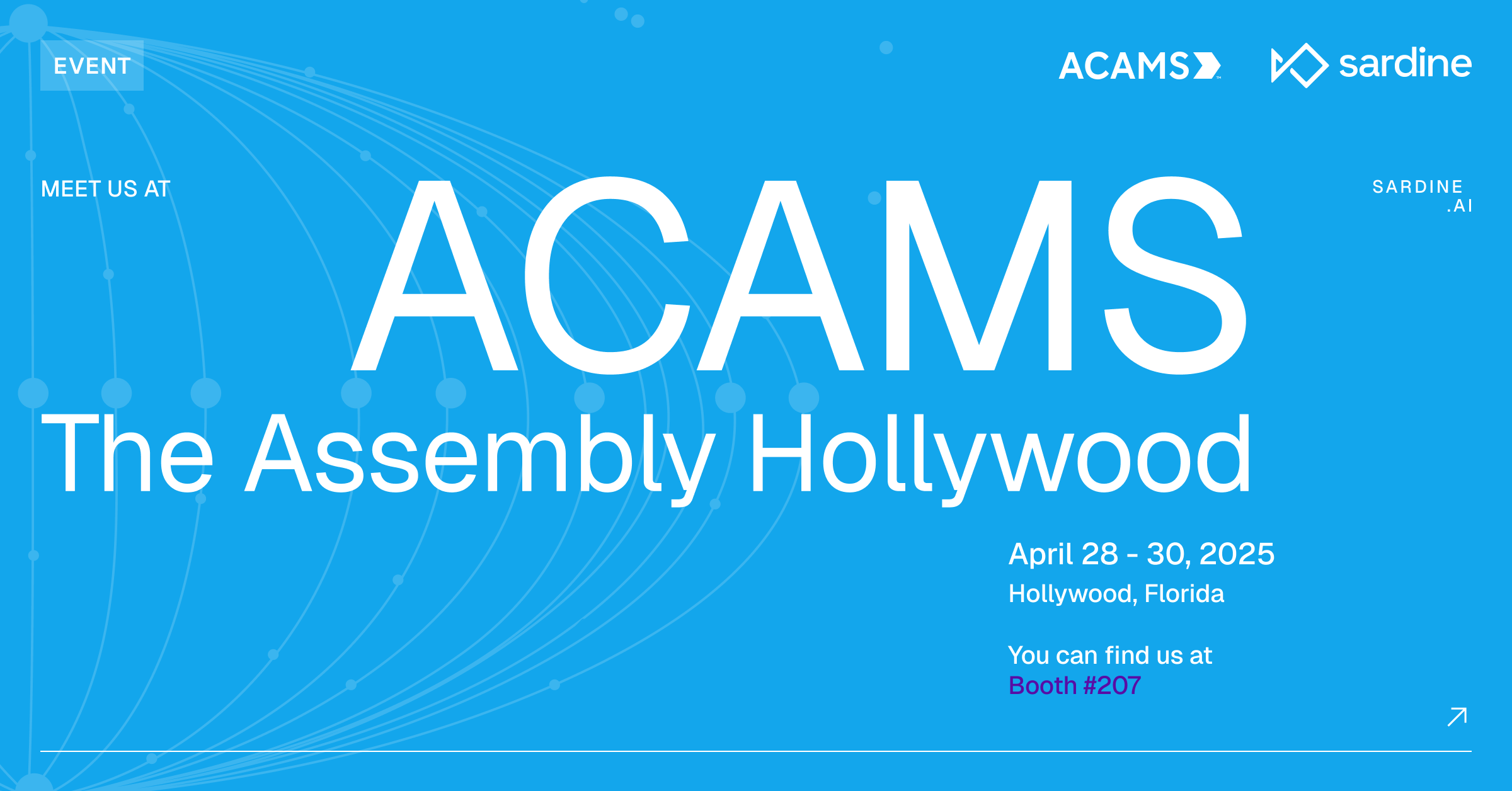 EVENT

ACAMS

sardine

MEET US AT

SARDINE
.AI

ACAMS
The Assembly Hollywood

April 28 - 30, 2025
Hollywood, Florida

You can find us at
Booth #207